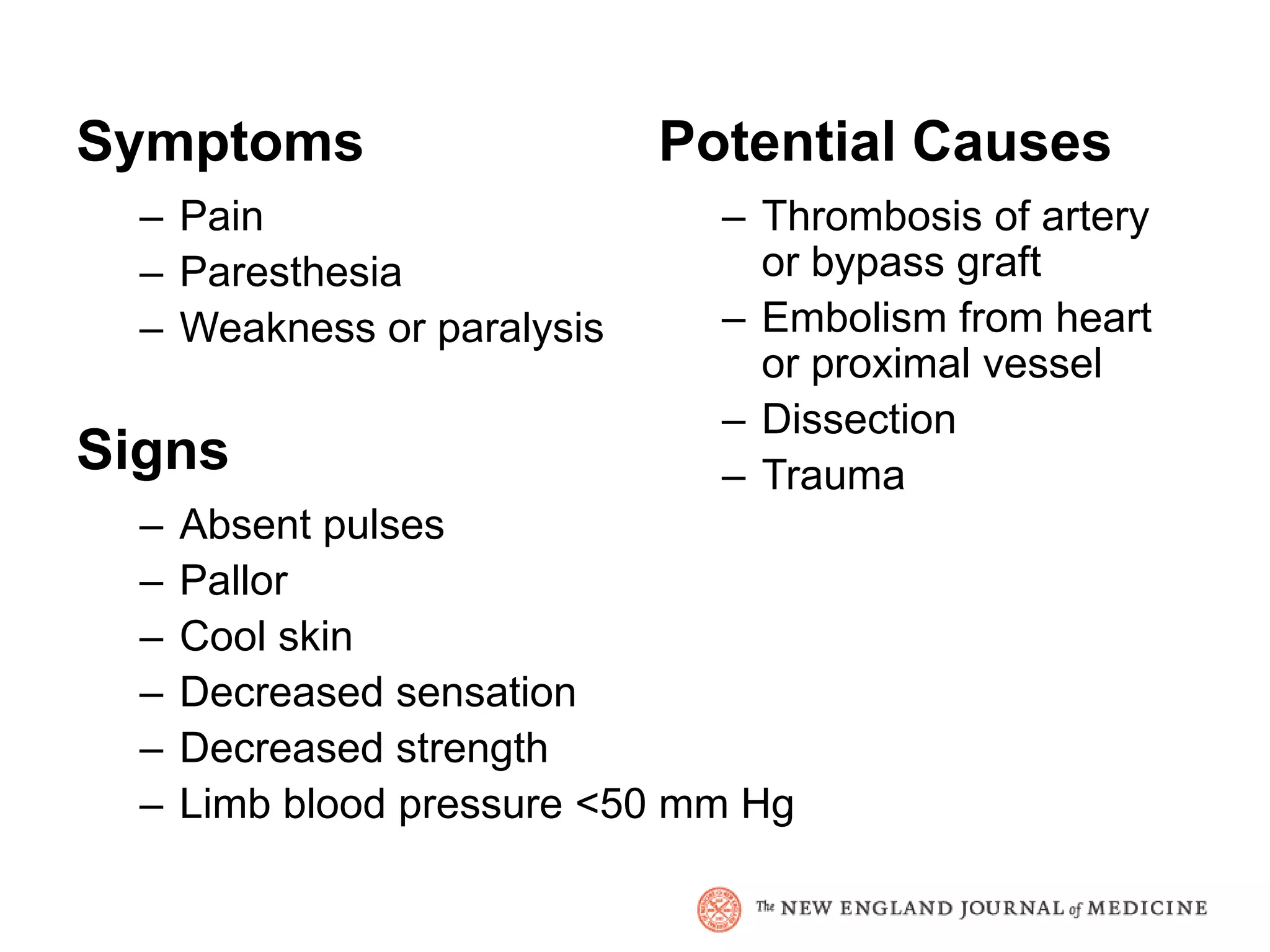 Symptoms

– Pain
– Paresthesia
– Weakness or paralysis

Signs

– Absent pulses
– Pallor
– Cool skin
– Decreased sensation
– Decreased strength
– Limb blood pressure <50 mm Hg

Potential Causes

– Thrombosis of artery or bypass graft
– Embolism from heart or proximal vessel
– Dissection
– Trauma

The NEW ENGLAND JOURNAL of MEDICINE